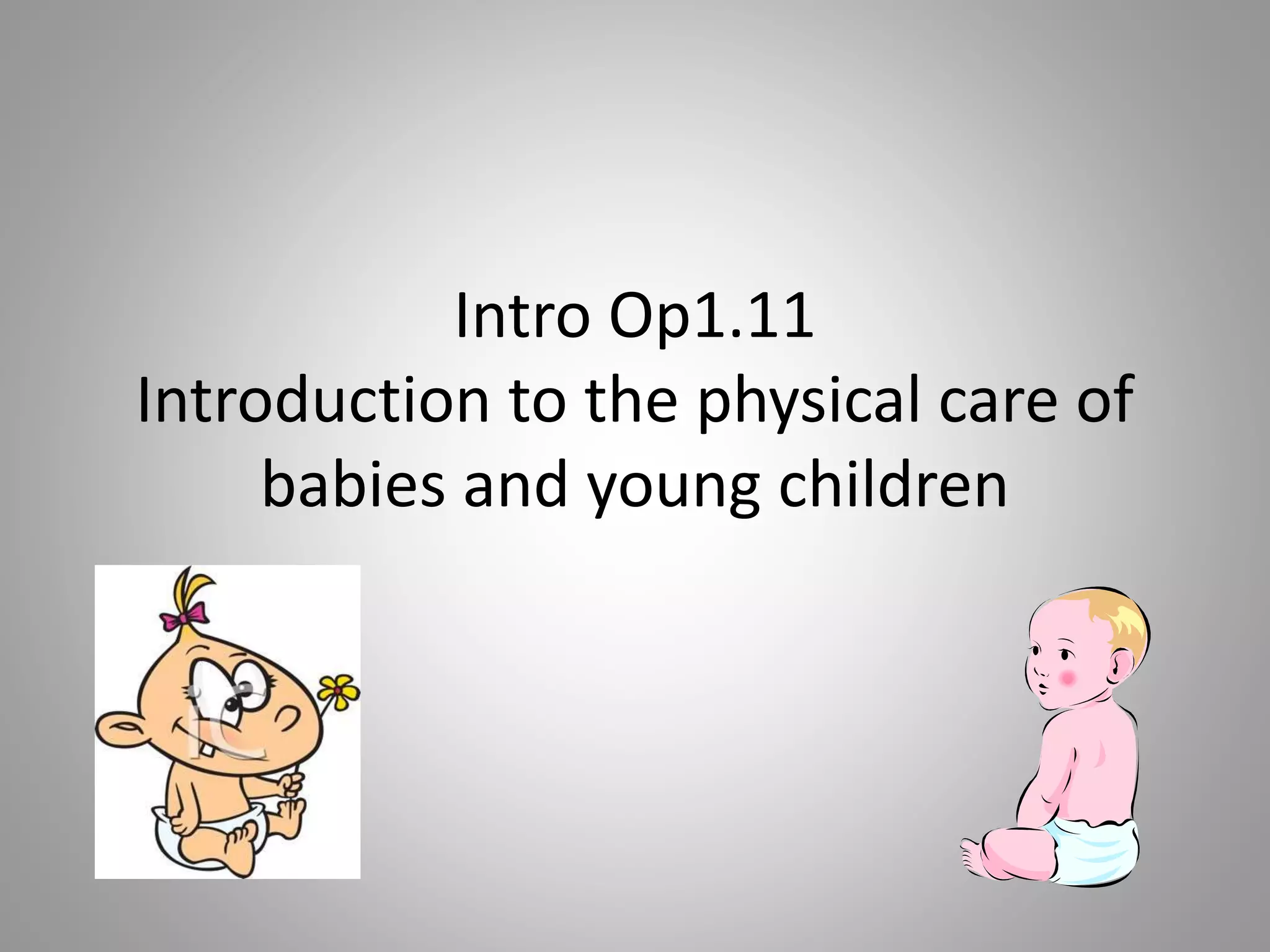 Intro Op1.11
Introduction to the physical care of babies and young children